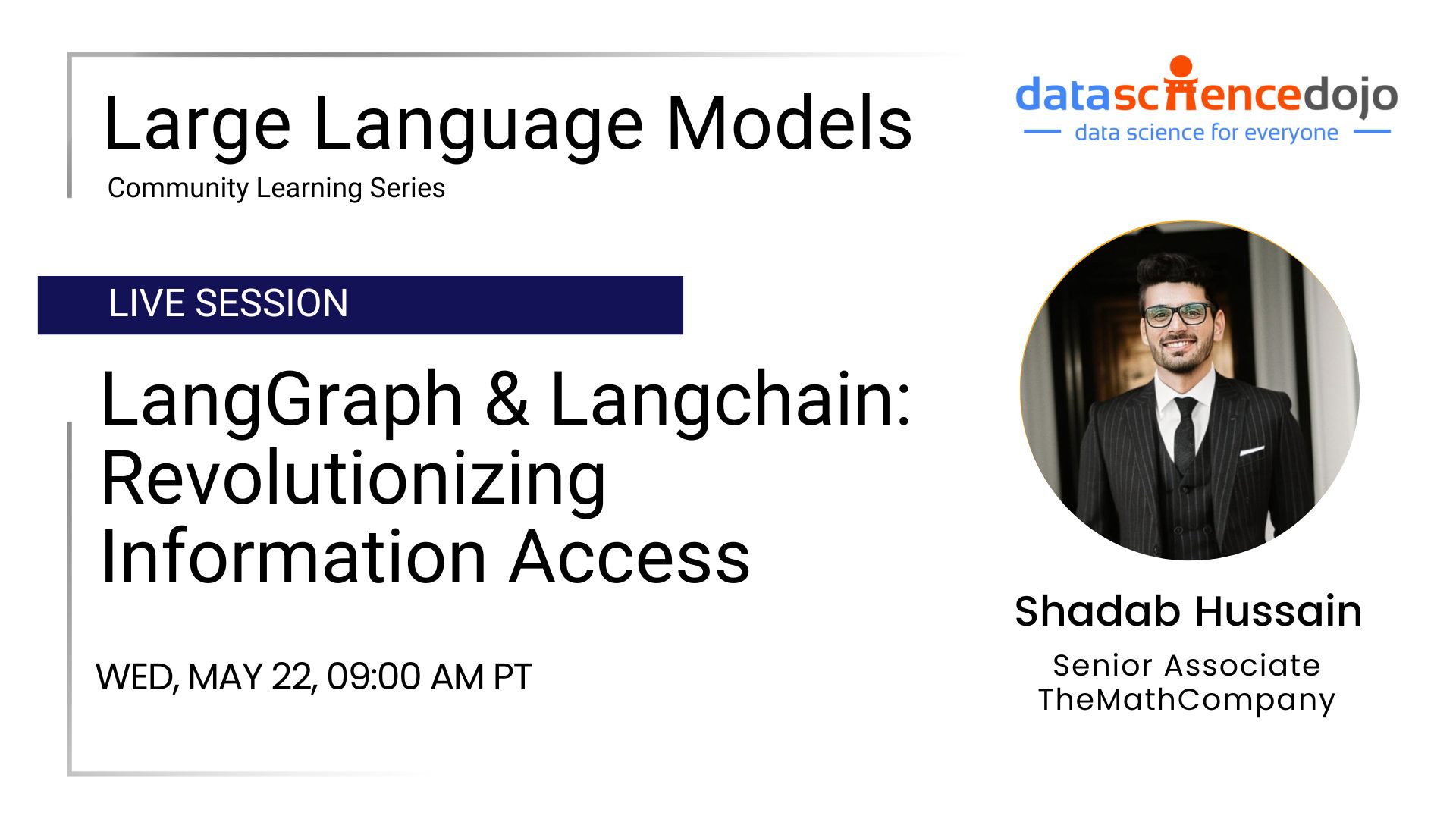 Large Language Models
Community Learning Series

datasciencedojo
data science for everyone

LIVE SESSION

LangGraph & Langchain: Revolutionizing Information Access

WED, MAY 22, 09:00 AM PT

Shadab Hussain
Senior Associate
TheMathCompany